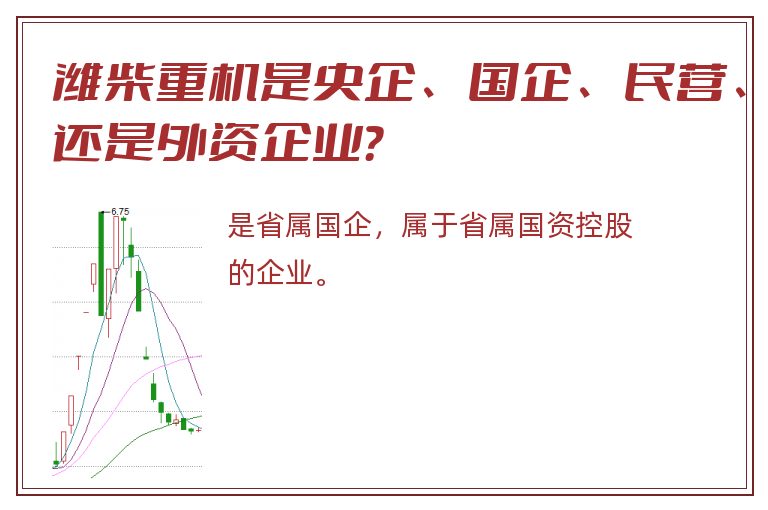 潍柴重机是央企、国企、民营、还是外资企业?

6.75

是省属国企，属于省属国资控股的企业。